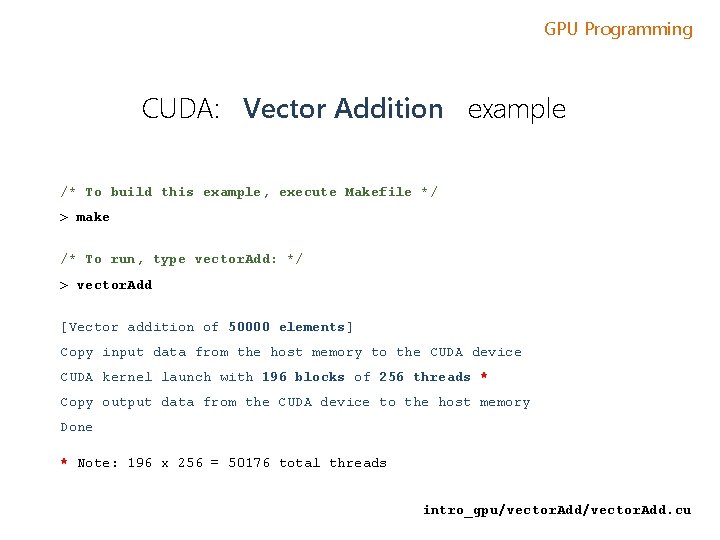 GPU Programming

CUDA: Vector Addition example

/* To build this example, execute Makefile */

> make

/* To run, type vectorAdd: */

> vectorAdd

[Vector addition of 50000 elements]

Copy input data from the host memory to the CUDA device

CUDA kernel launch with 196 blocks of 256 threads *

Copy output data from the CUDA device to the host memory

Done

* Note: 196 x 256 = 50176 total threads

intro_gpu/vectorAdd/vectorAdd.cu